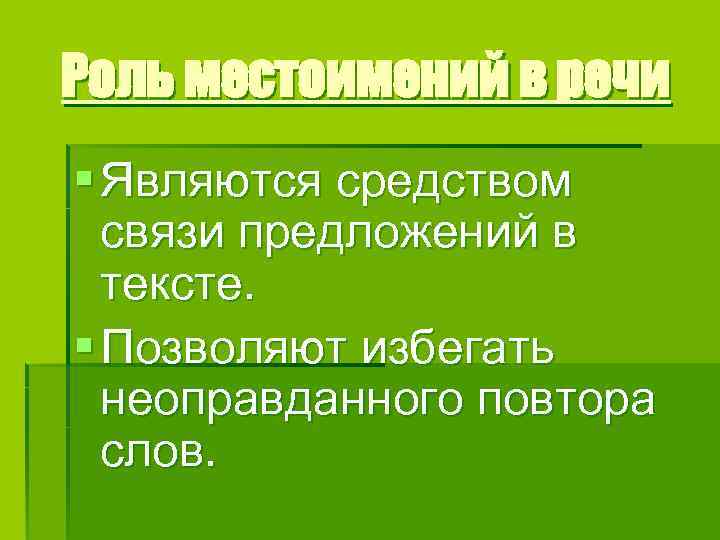 Роль местоимений в речи

Являются средством связи предложений в тексте.

Позволяют избегать неоправданного повтора слов.